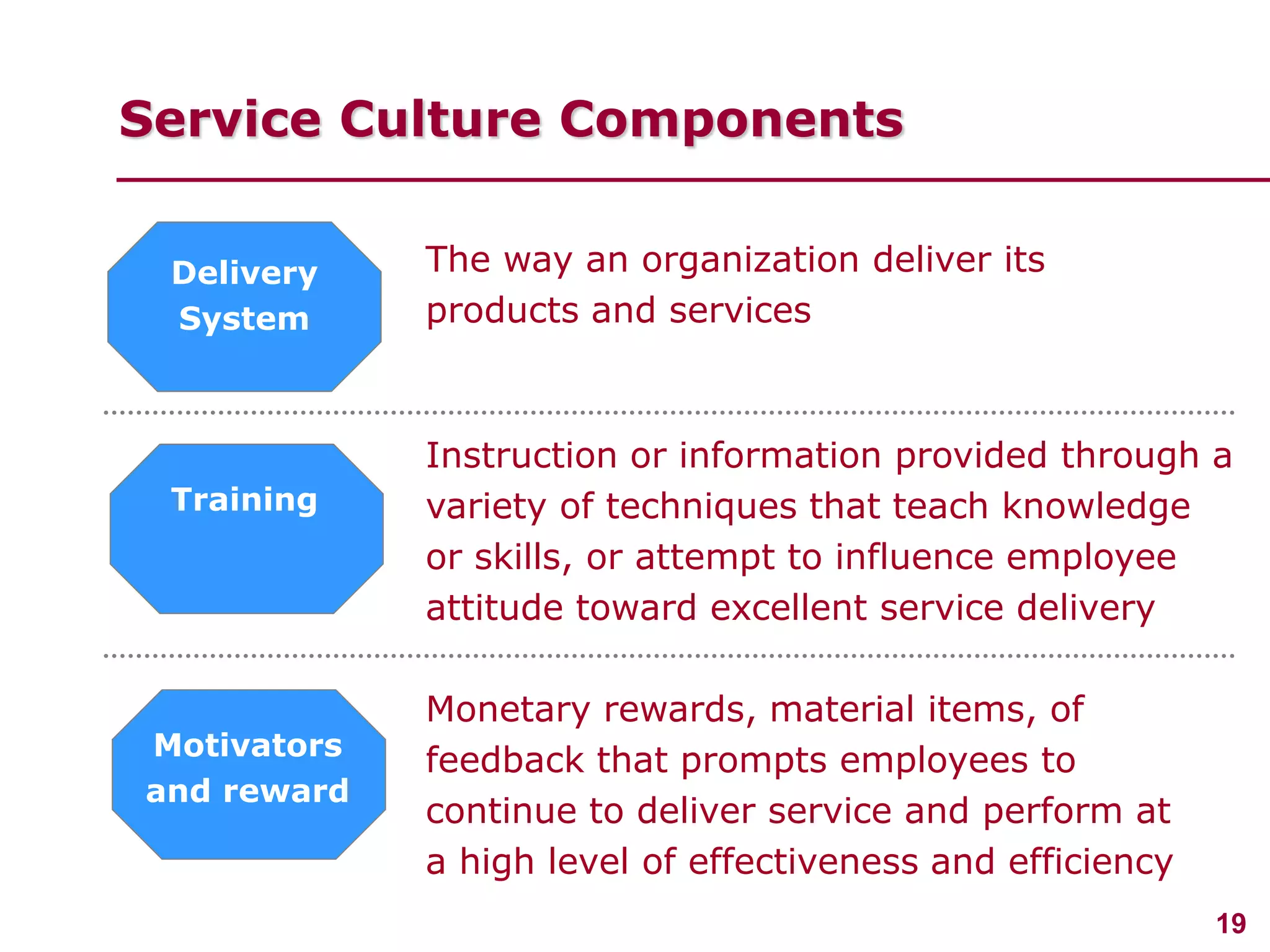 Service Culture Components

Delivery System

The way an organization deliver its products and services

Training

Instruction or information provided through a variety of techniques that teach knowledge or skills, or attempt to influence employee attitude toward excellent service delivery

Motivators and reward

Monetary rewards, material items, of feedback that prompts employees to continue to deliver service and perform at a high level of effectiveness and efficiency

19